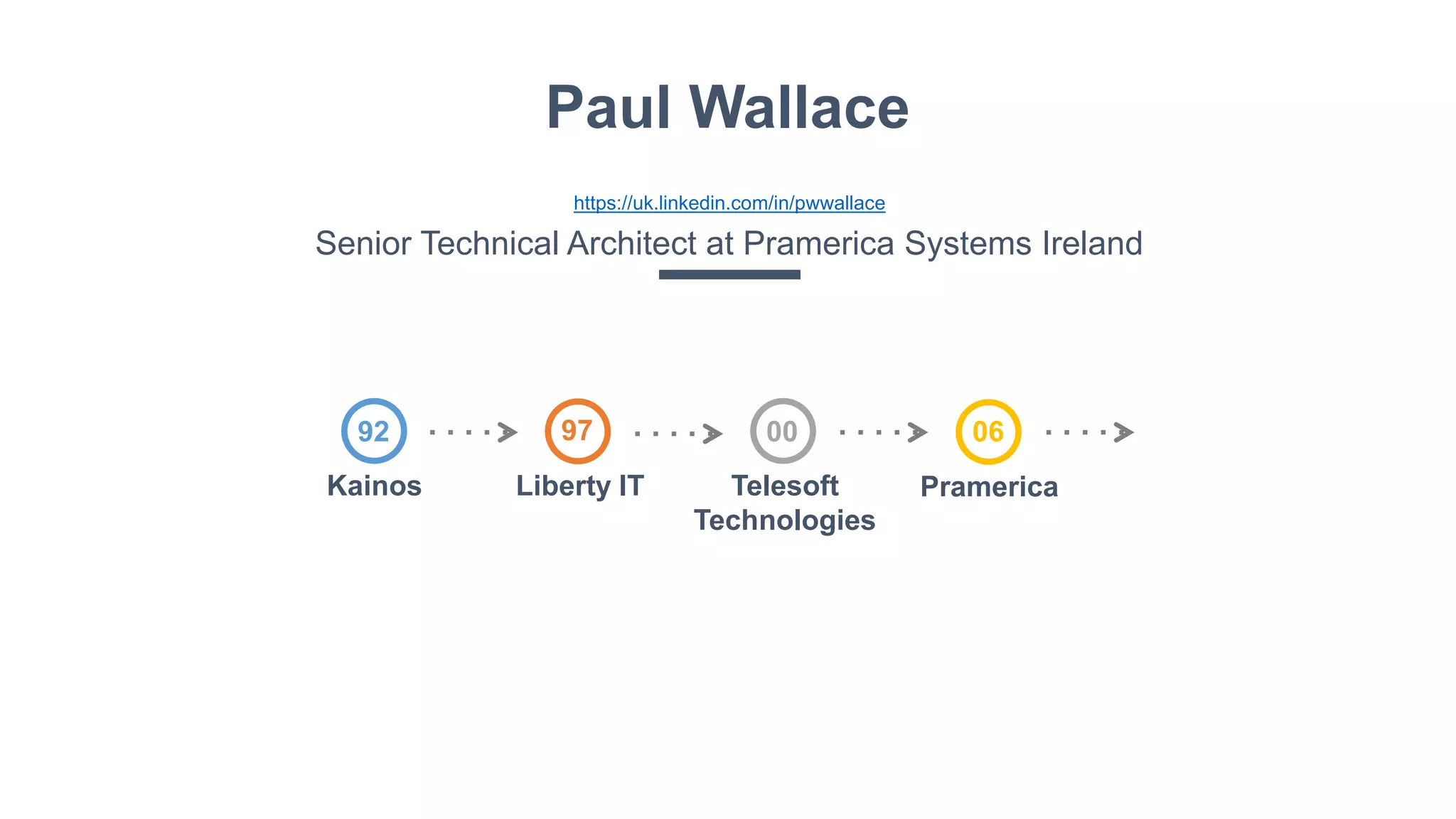 Paul Wallace

https://uk.linkedin.com/in/pwwallace

Senior Technical Architect at Pramerica Systems Ireland

92
Kainos

97
Liberty IT

00
Telesoft Technologies

06
Pramerica